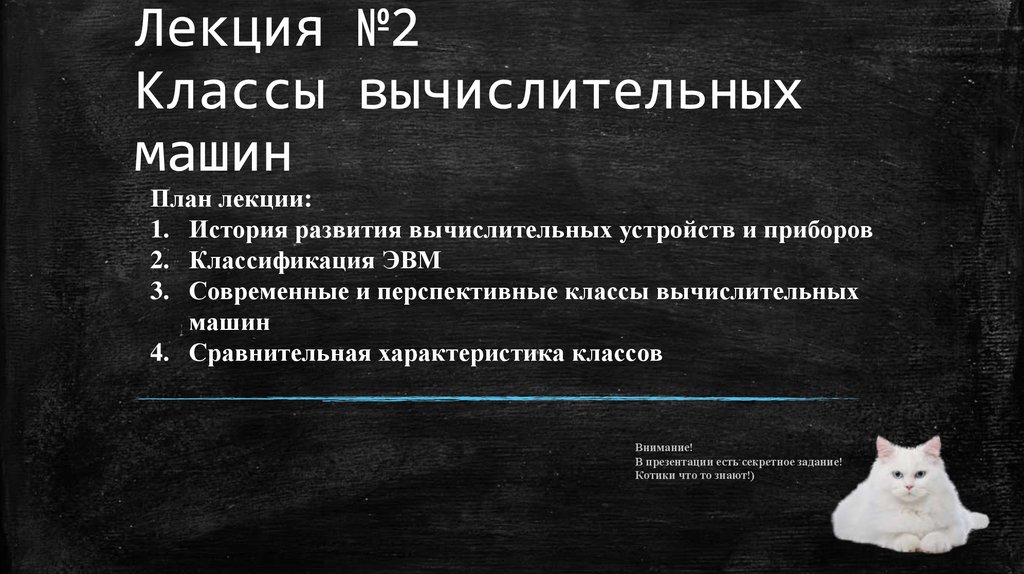 Лекция №2
Классы вычислительных машин

План лекции:
1. История развития вычислительных устройств и приборов
2. Классификация ЭВМ
3. Современные и перспективные классы вычислительных машин
4. Сравнительная характеристика классов

Внимание!
В презентации есть секретное задание!
Котики что то знают!)